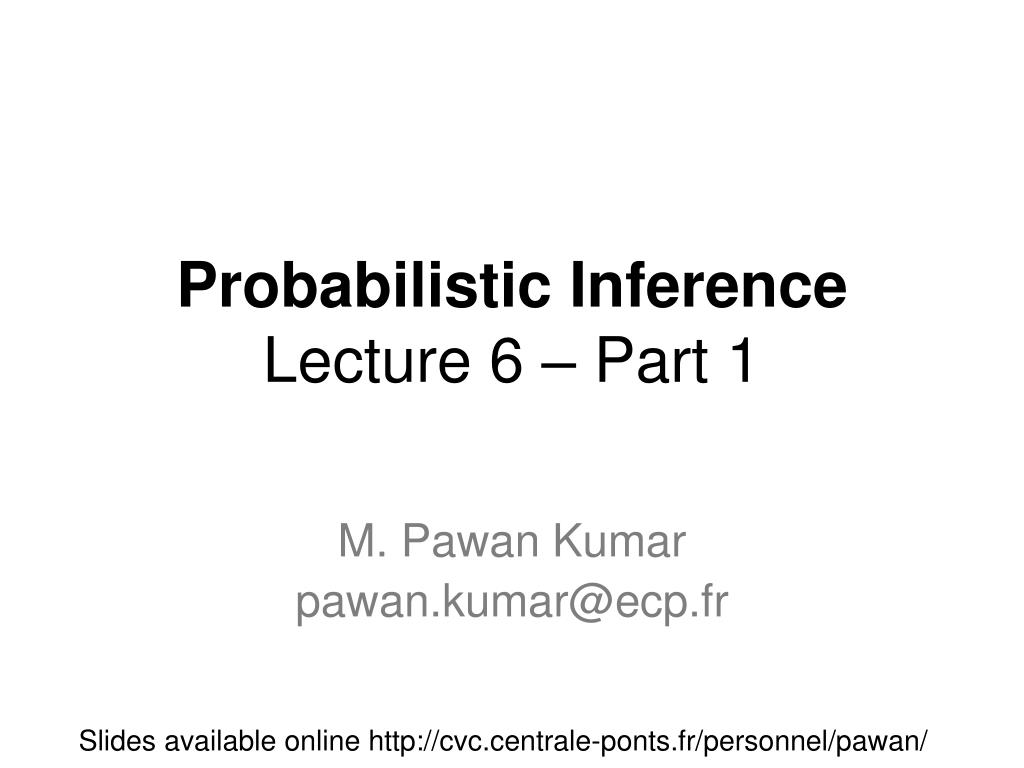 Probabilistic Inference
Lecture 6 – Part 1

M. Pawan Kumar
pawan.kumar@ecp.fr

Slides available online http://cvc.centrale-ponts.fr/personnel/pawan/